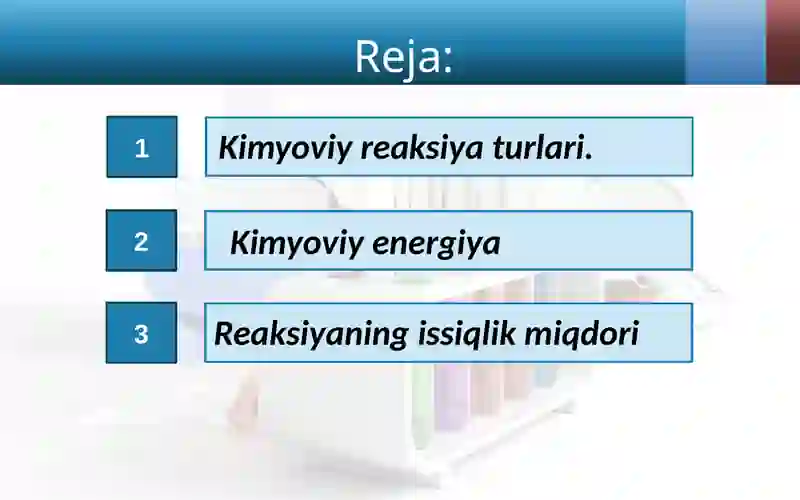 Reja:

1

Kimyoviy reaksiya turlari.

2

Kimyoviy energiya

3

Reaksiyaning issiqlik miqdori